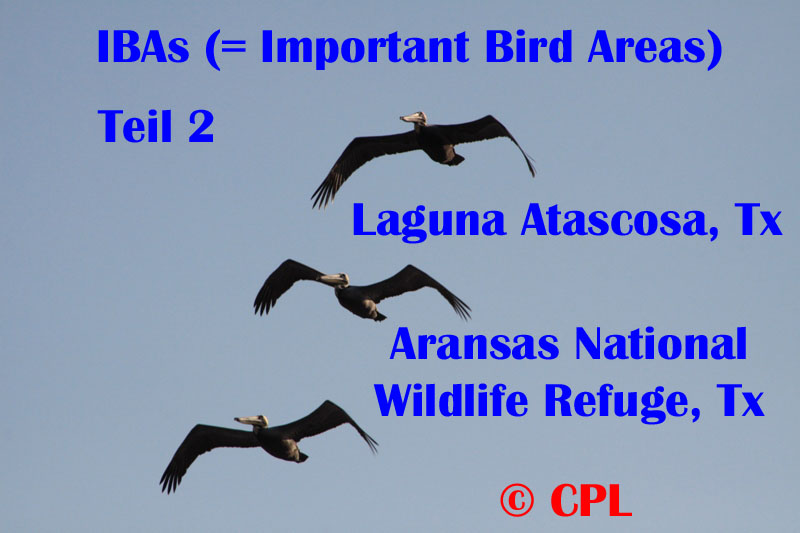 IBAs (= Important Bird Areas)

Teil 2

Laguna Atascosa, Tx

Aransas National Wildlife Refuge, Tx

© CPL